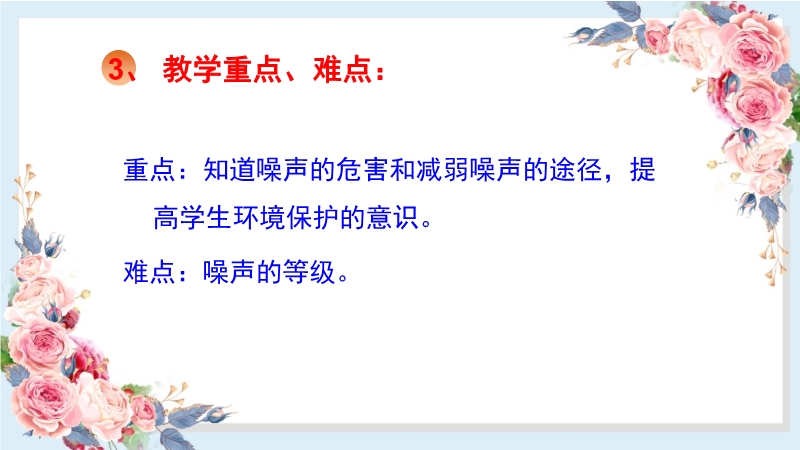 3、 教学重点、难点：

重点：知道噪声的危害和减弱噪声的途径，提高学生环境保护的意识。

难点：噪声的等级。